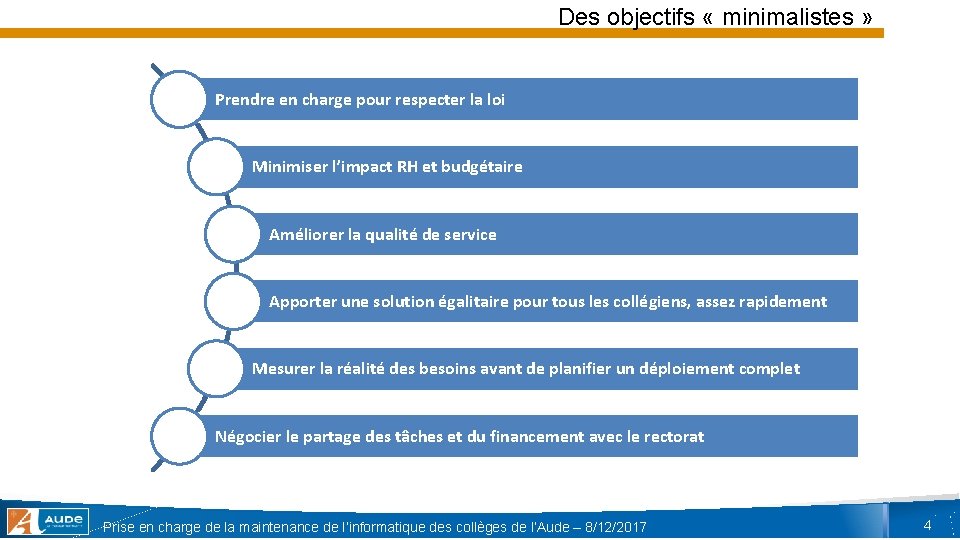 Des objectifs « minimalistes »

Prendre en charge pour respecter la loi

Minimiser l'impact RH et budgétaire

Améliorer la qualité de service

Apporter une solution égalitaire pour tous les collégiens, assez rapidement

Mesurer la réalité des besoins avant de planifier un déploiement complet

Négocier le partage des tâches et du financement avec le rectorat

AUDE

Prise en charge de la maintenance de l'informatique des collèges de l'Aude – 8/12/2017

4